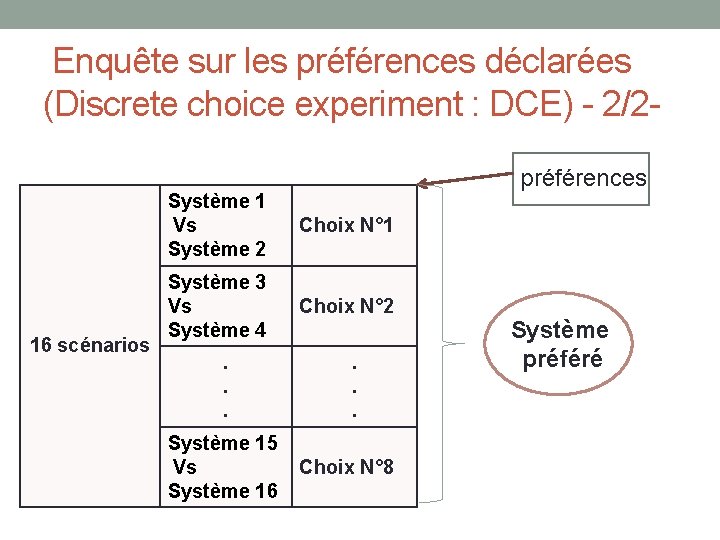 Enquête sur les préférences déclarées (Discrete choice experiment : DCE) - 2/2-

préférences

| 16 scénarios | Système 1 Vs Système 2 | Choix N°1 |
|---|---|---|
| | Système 3 Vs Système 4 | Choix N°2 |
| | . . . | . . . |
| | Système 15 Vs Système 16 | Choix N°8 |

Système préféré